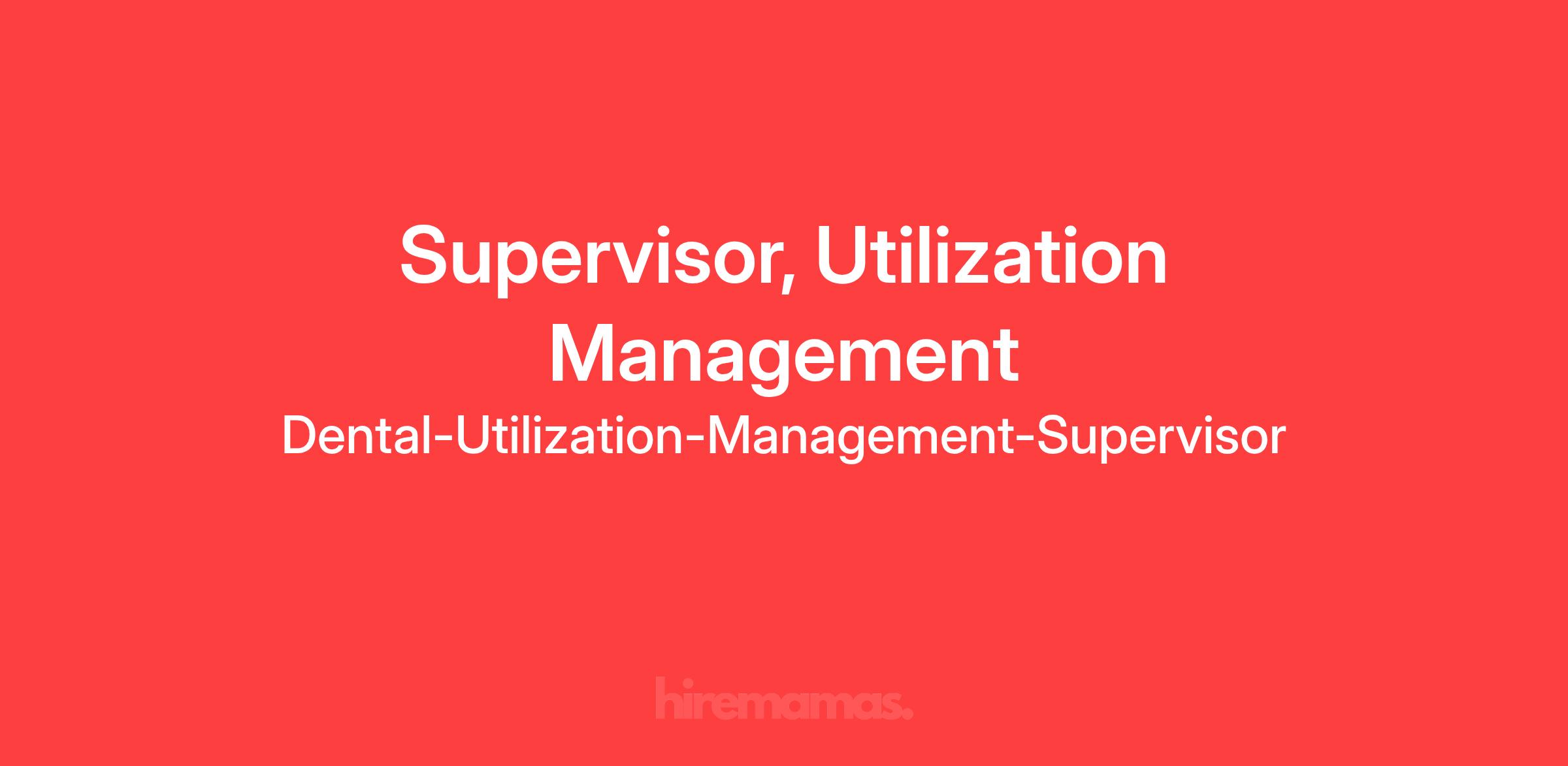 Supervisor, Utilization Management

Dental-Utilization-Management-Supervisor

hiremamas.